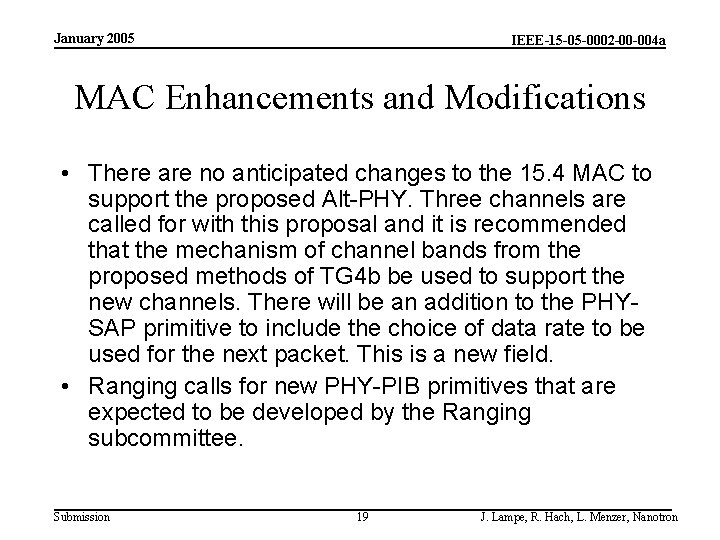 January 2005

IEEE-15-05-0002-00-004a

MAC Enhancements and Modifications

• There are no anticipated changes to the 15.4 MAC to support the proposed Alt-PHY. Three channels are called for with this proposal and it is recommended that the mechanism of channel bands from the proposed methods of TG4b be used to support the new channels. There will be an addition to the PHY-SAP primitive to include the choice of data rate to be used for the next packet. This is a new field.

• Ranging calls for new PHY-PIB primitives that are expected to be developed by the Ranging subcommittee.

Submission

19

J. Lampe, R. Hach, L. Menzer, Nanotron